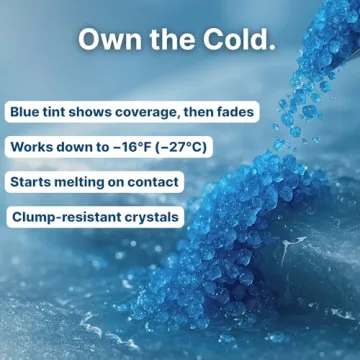 Own the Cold.

Blue tint shows coverage, then fades

Works down to –16°F (–27°C)

Starts melting on contact

Clump-resistant crystals